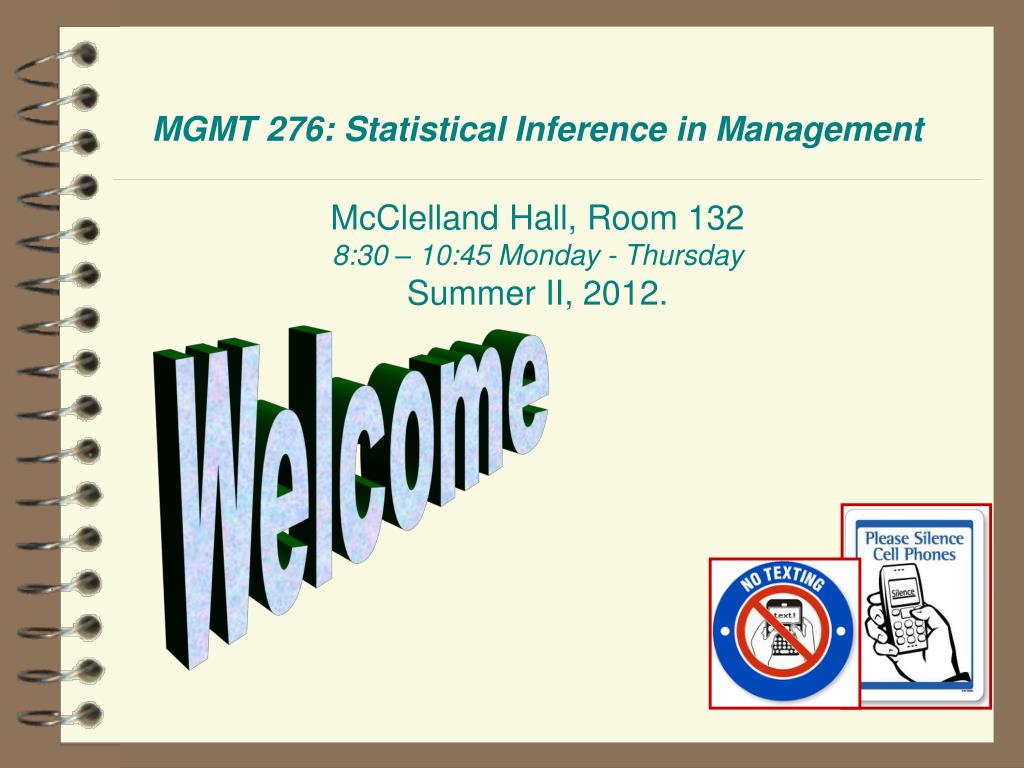 MGMT 276: Statistical Inference in Management

McClelland Hall, Room 132
8:30 – 10:45 Monday - Thursday
Summer II, 2012.

Welcome

NO TEXTING
text!

Please Silence Cell Phones
Silence